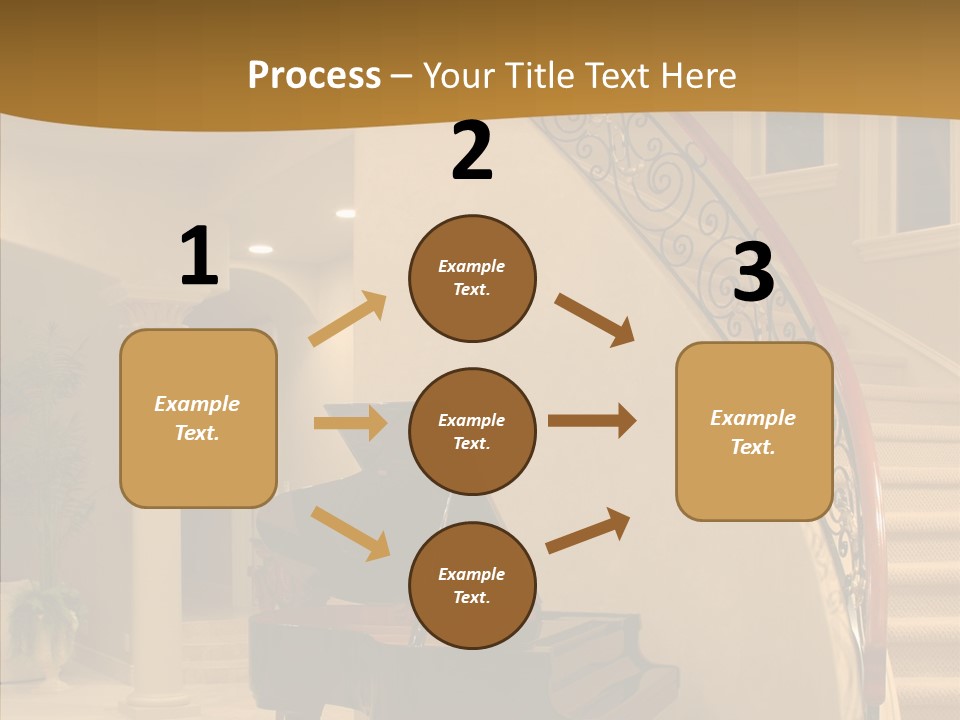 Process – Your Title Text Here

1

Example Text.

2

Example Text.

Example Text.

Example Text.

3

Example Text.